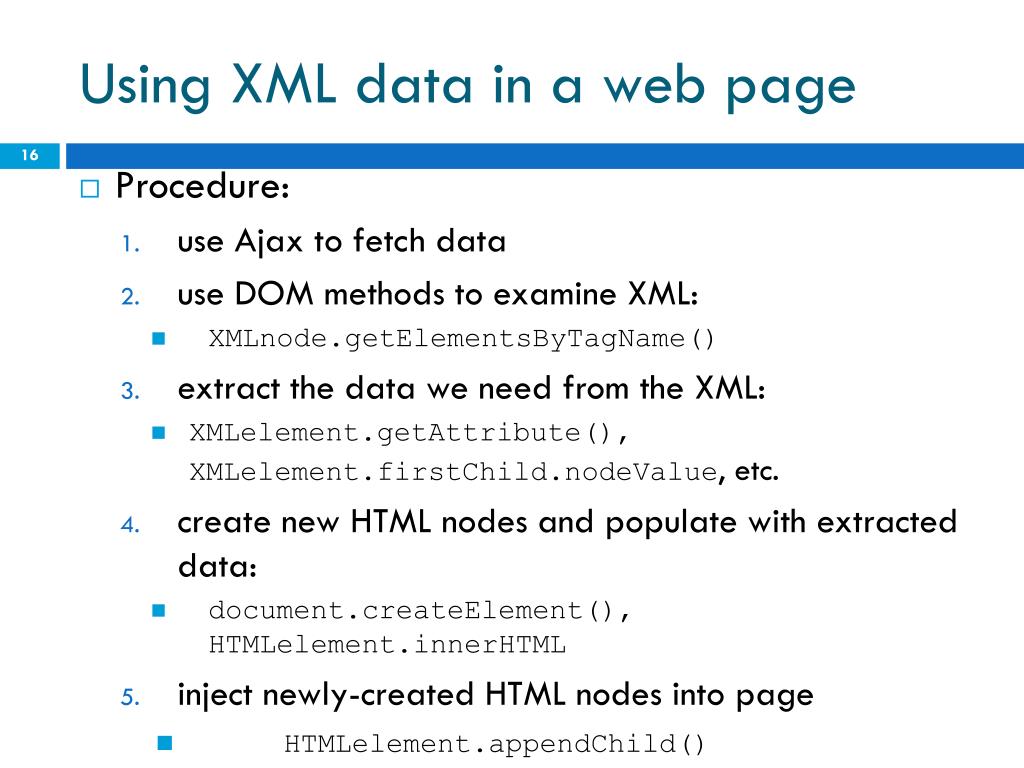 Using XML data in a web page

16

Procedure:

1. use Ajax to fetch data
2. use DOM methods to examine XML:
XMLnode.getElementsByTagName()
3. extract the data we need from the XML:
XMLelement.getAttribute(), XMLelement.firstChild.nodeValue, etc.
4. create new HTML nodes and populate with extracted data:
document.createElement(), HTMLelement.innerHTML
5. inject newly-created HTML nodes into page
HTMLelement.appendChild()